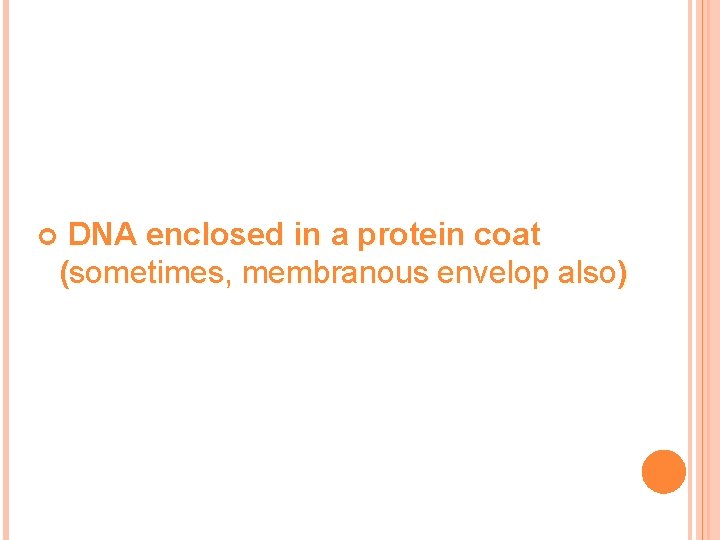 DNA enclosed in a protein coat (sometimes, membranous envelop also)